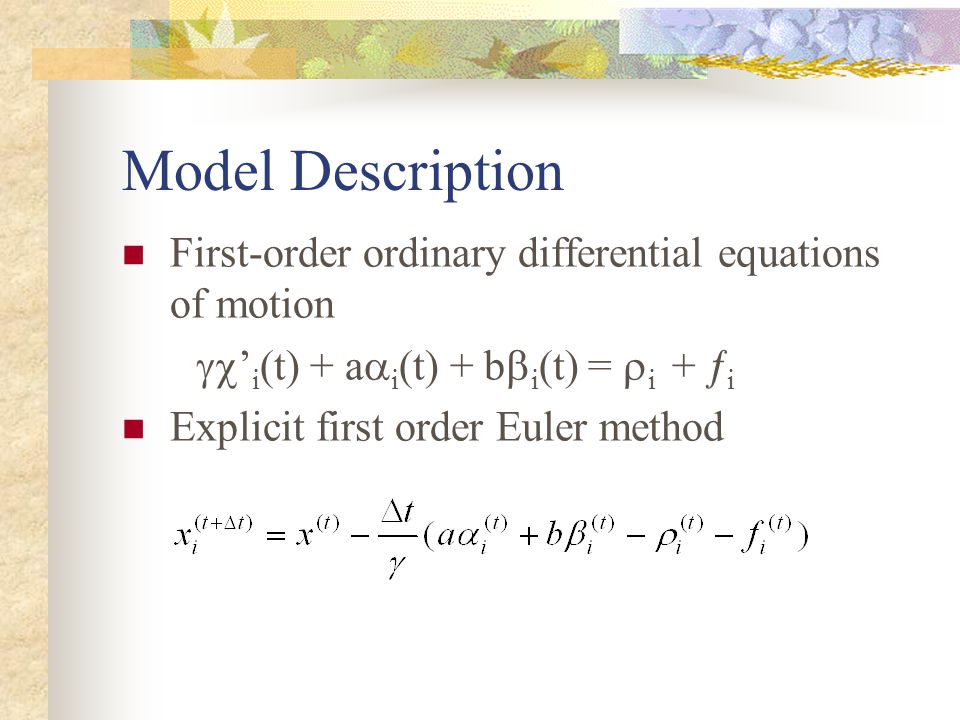 Model Description

First-order ordinary differential equations of motion

$\gamma\chi'_i(t) + a\alpha_i(t) + b\beta_i(t) = \rho_i + f_i$

Explicit first order Euler method

$x_i^{(t+\Delta t)} = x^{(t)} - \frac{\Delta t}{\gamma}(a\alpha_i^{(t)} + b\beta_i^{(t)} - \rho_i^{(t)} - f_i^{(t)})$